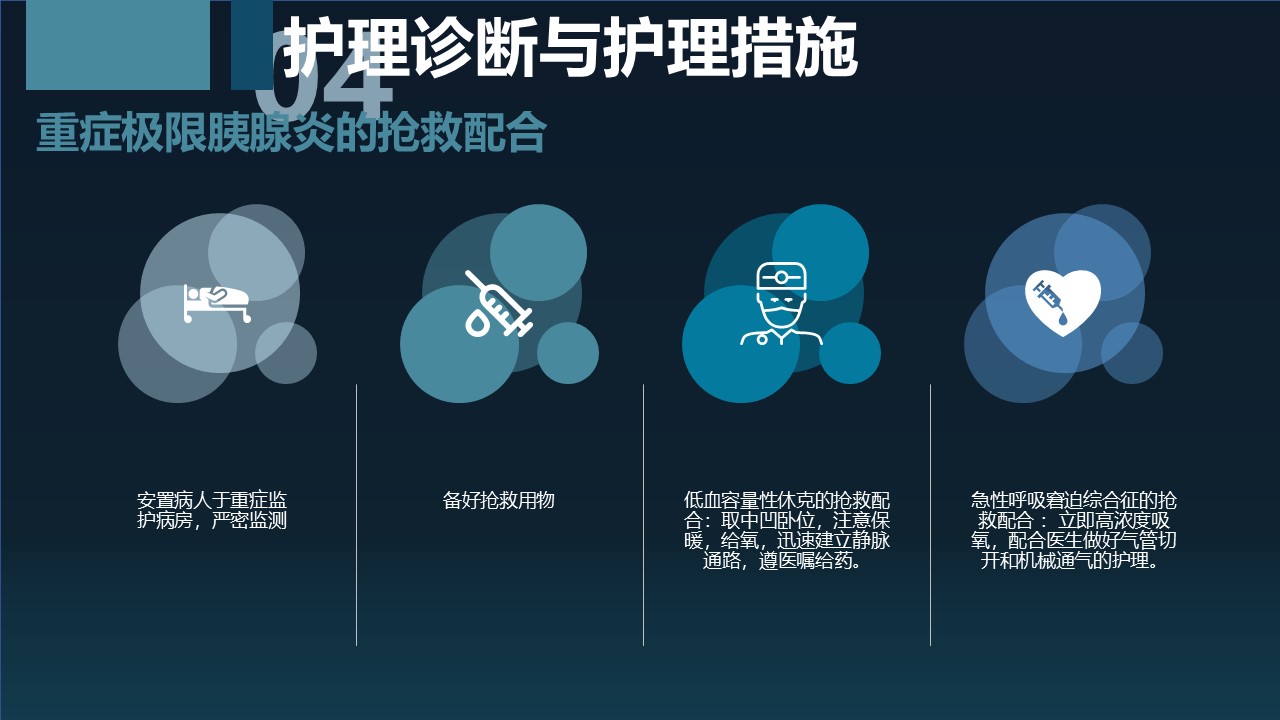 04
护理诊断与护理措施

重症极限胰腺炎的抢救配合

安置病人于重症监护病房，严密监测

备好抢救用物

低血容量性休克的抢救配合：取中凹卧位，注意保暖，给氧，迅速建立静脉通路，遵医嘱给药。

急性呼吸窘迫综合征的抢救配合：立即高浓度吸氧，配合医生做好气管切开和机械通气的护理。